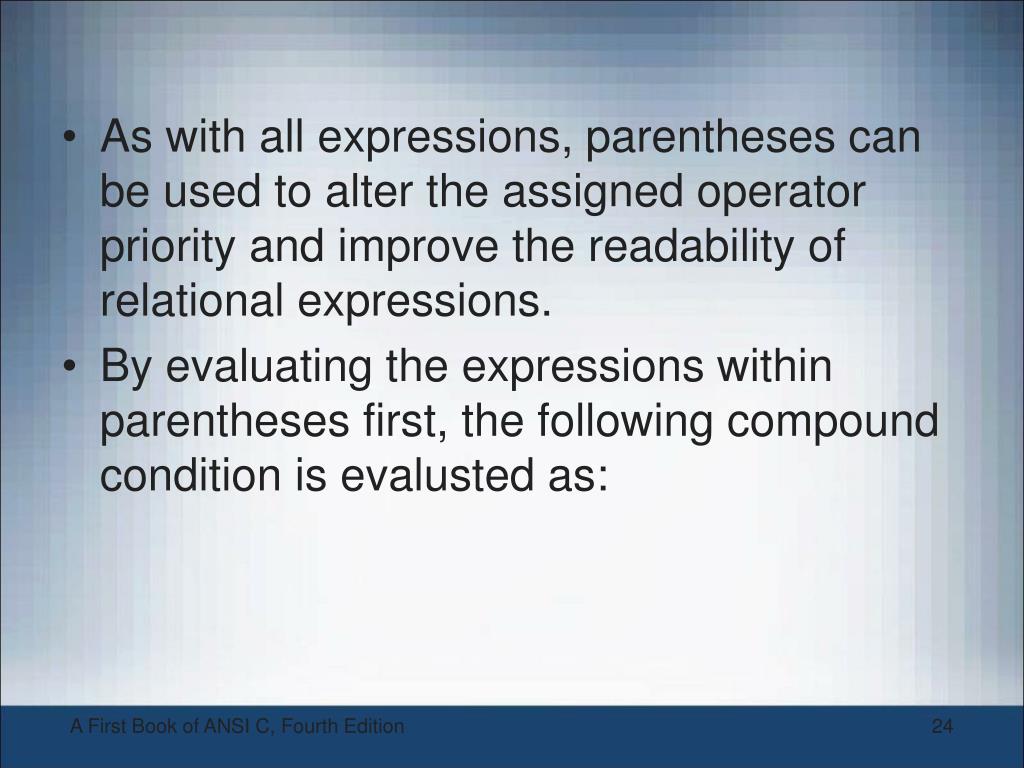 • As with all expressions, parentheses can be used to alter the assigned operator priority and improve the readability of relational expressions.

• By evaluating the expressions within parentheses first, the following compound condition is evalusted as:

A First Book of ANSI C, Fourth Edition

24